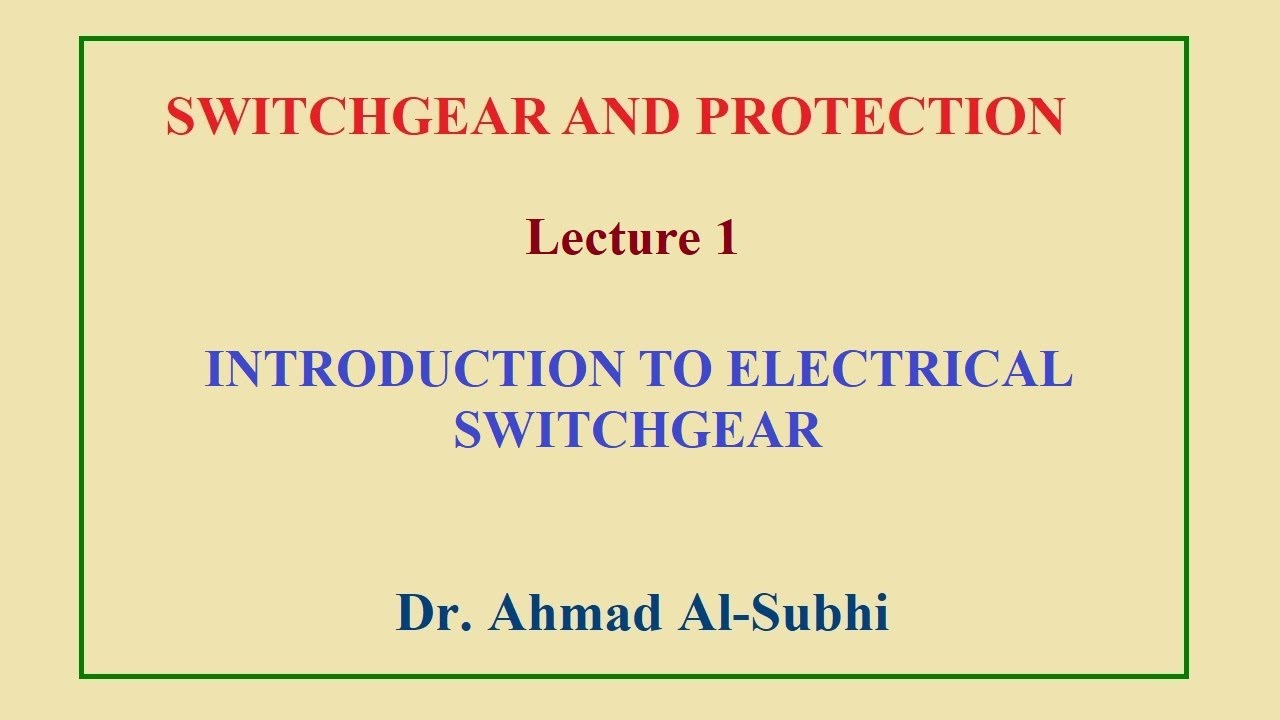 SWITCHGEAR AND PROTECTION

Lecture 1

INTRODUCTION TO ELECTRICAL SWITCHGEAR

Dr. Ahmad Al-Subhi